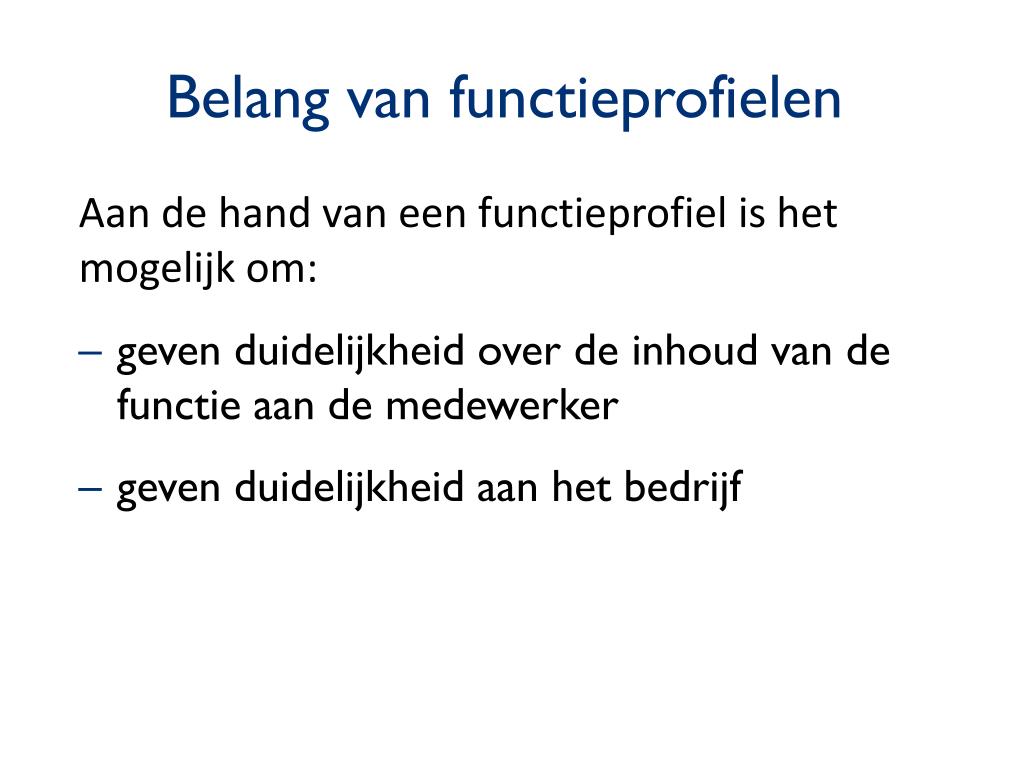 Belang van functieprofielen

Aan de hand van een functieprofiel is het mogelijk om:

– geven duidelijkheid over de inhoud van de functie aan de medewerker

– geven duidelijkheid aan het bedrijf